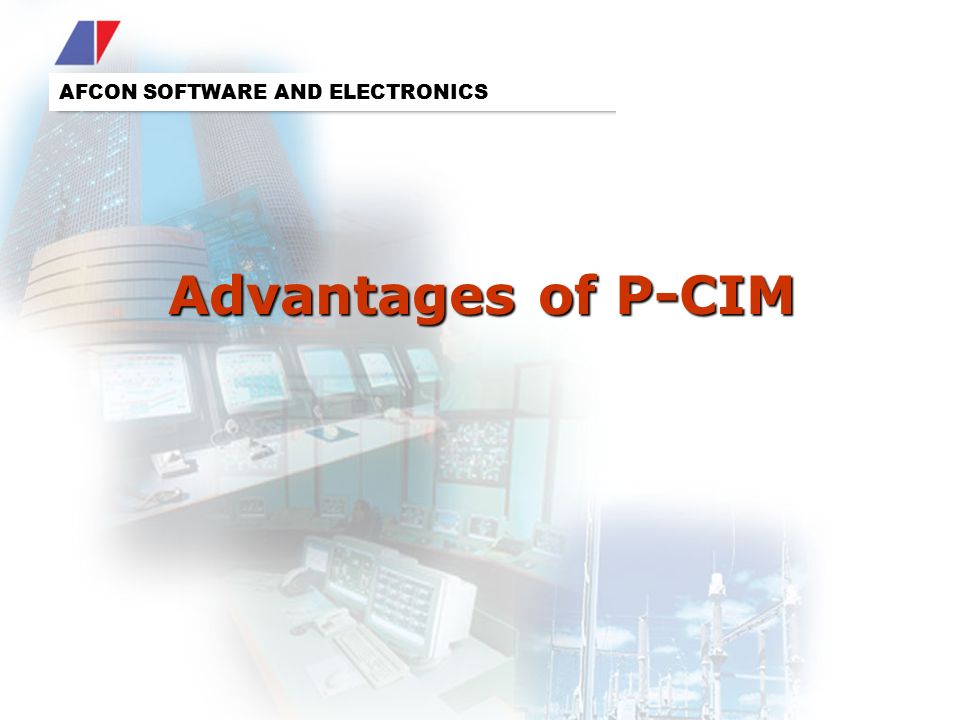 AFCON SOFTWARE AND ELECTRONICS

Advantages of P-CIM